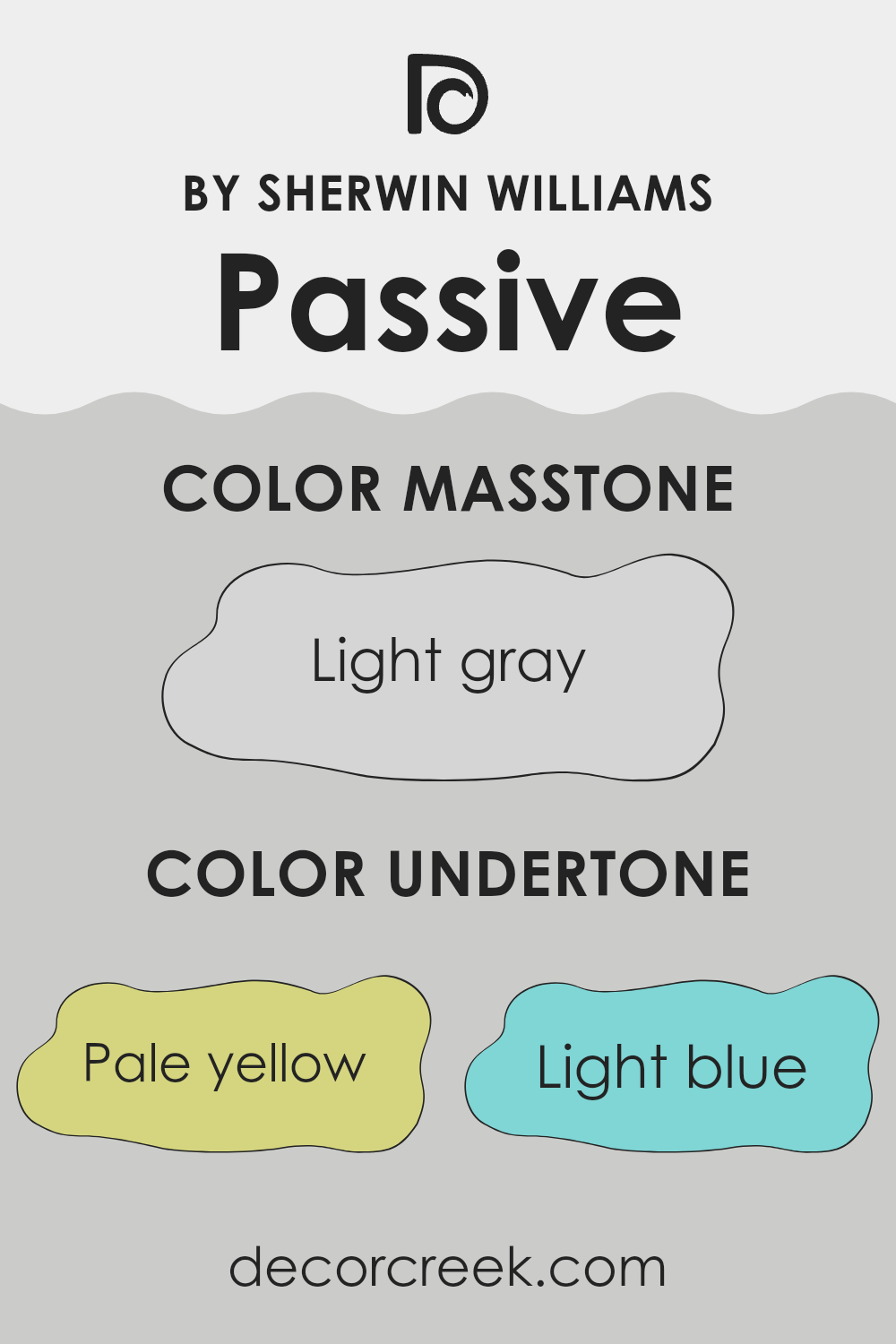 BY SHERWIN WILLIAMS
Passive

COLOR MASSTONE

Light gray

COLOR UNDERTONE

Pale yellow

Light blue

decorcreek.com